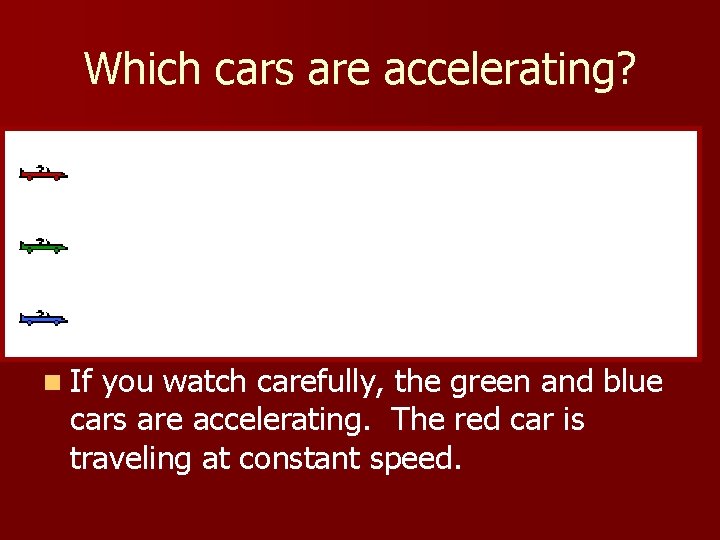 Which cars are accelerating?

If you watch carefully, the green and blue cars are accelerating.  The red car is traveling at constant speed.